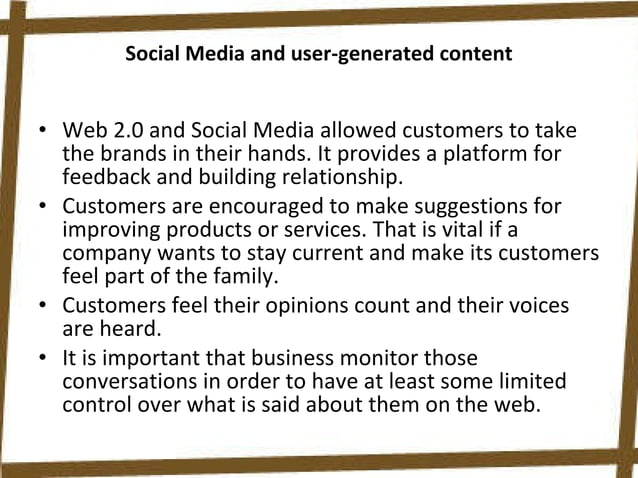 Social Media and user-generated content

• Web 2.0 and Social Media allowed customers to take the brands in their hands. It provides a platform for feedback and building relationship.
• Customers are encouraged to make suggestions for improving products or services. That is vital if a company wants to stay current and make its customers feel part of the family.
• Customers feel their opinions count and their voices are heard.
• It is important that business monitor those conversations in order to have at least some limited control over what is said about them on the web.